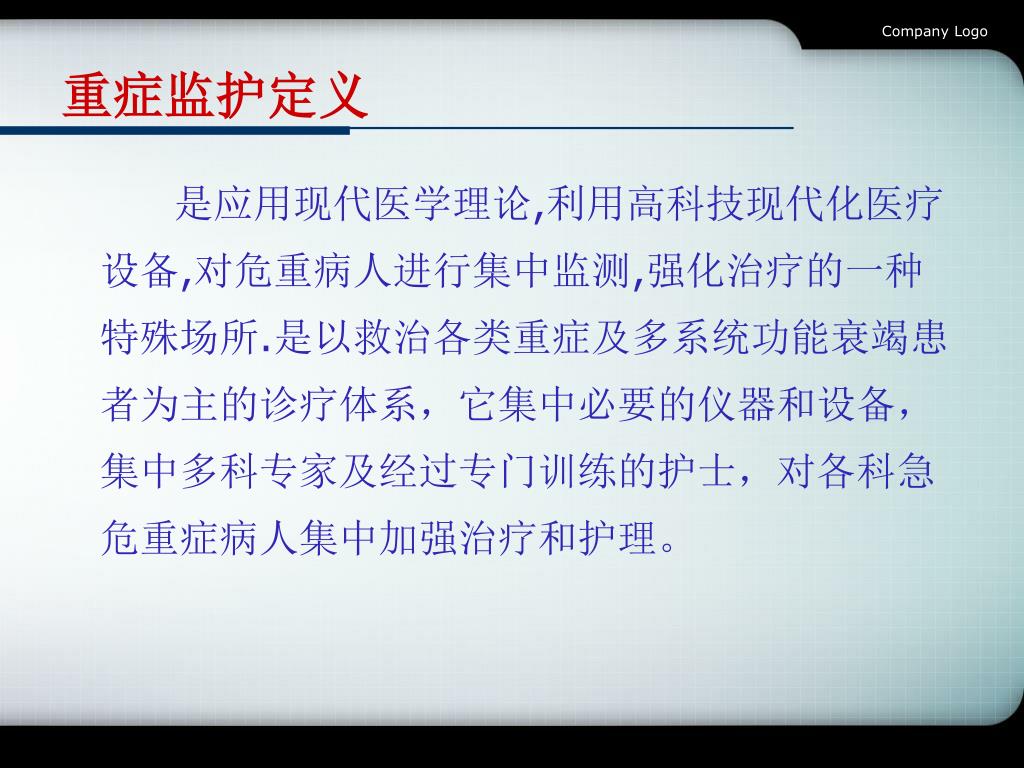 Company Logo

重症监护定义

是应用现代医学理论,利用高科技现代化医疗设备,对危重病人进行集中监测,强化治疗的一种特殊场所.是以救治各类重症及多系统功能衰竭患者为主的诊疗体系，它集中必要的仪器和设备，集中多科专家及经过专门训练的护士，对各科急危重症病人集中加强治疗和护理。